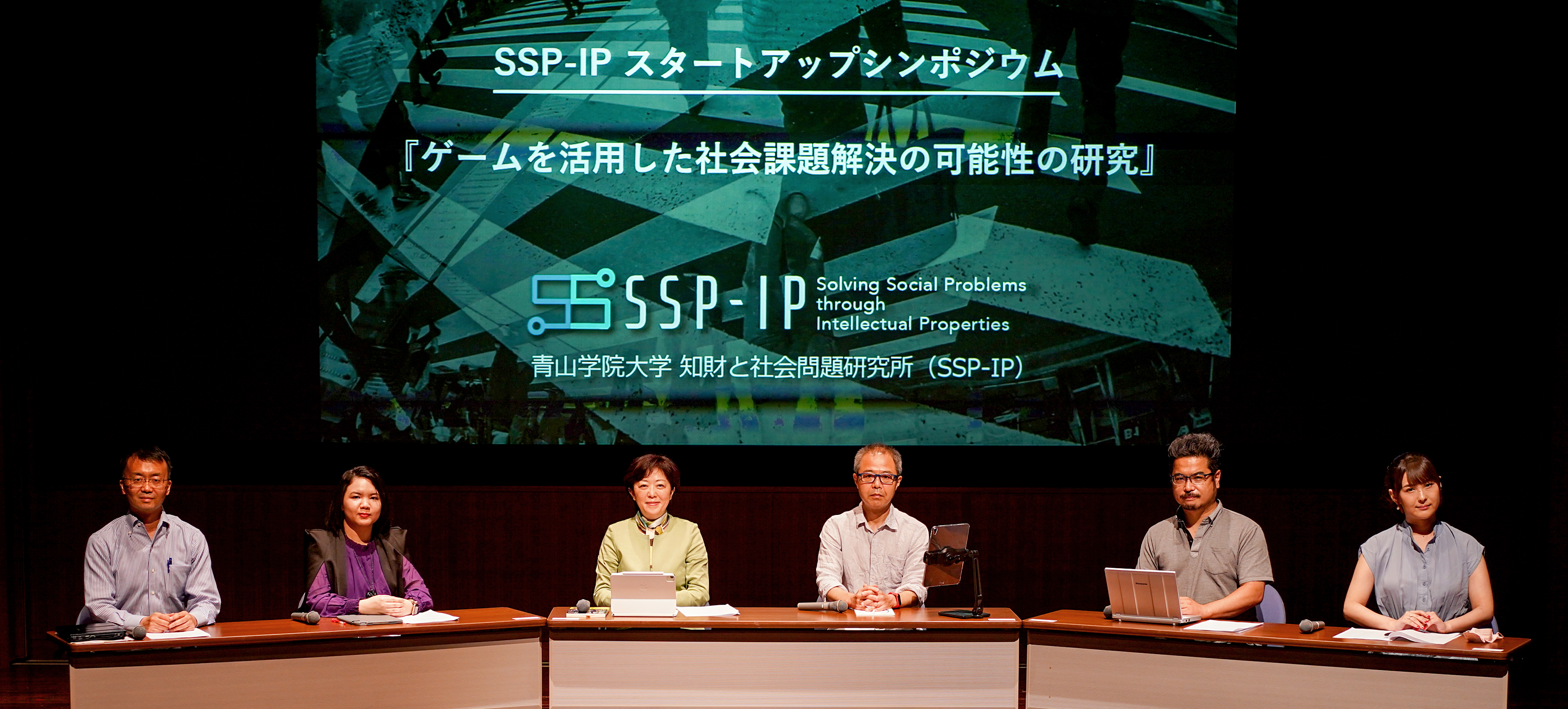 SSP-IP スタートアップシンポジウム

『ゲームを活用した社会課題解決の可能性の研究』

SSP-IP Solving Social Problems through Intellectual Properties

青山学院大学 知財と社会問題研究所（SSP-IP）